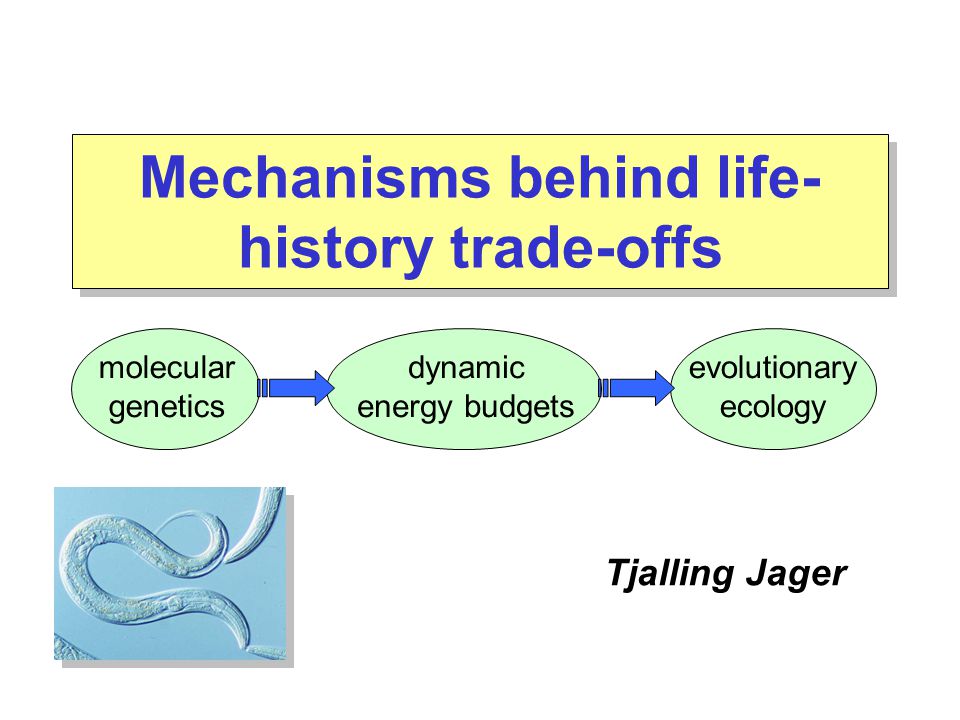 Mechanisms behind life-history trade-offs

molecular genetics

dynamic energy budgets

evolutionary ecology

Tjalling Jager